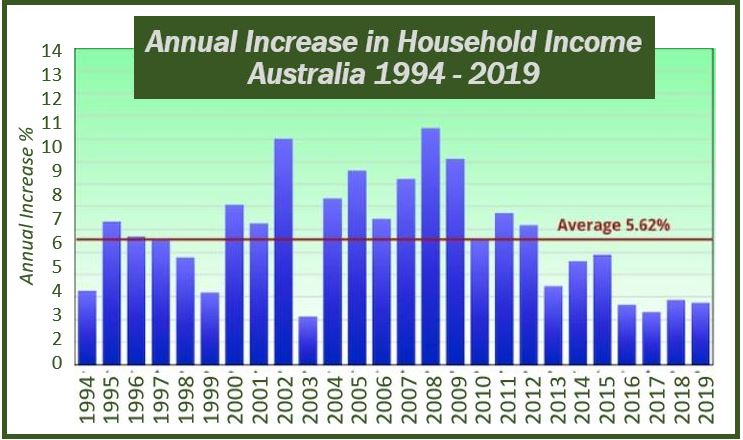 Annual Increase in Household Income
Australia 1994 - 2019

Annual Increase %

14
13
12
11
10
9
8
7
6
5
4
3
2
1
0

Average 5.62%

1994
1995
1996
1997
1998
1999
2000
2001
2002
2003
2004
2005
2006
2007
2008
2009
2010
2011
2012
2013
2014
2015
2016
2017
2018
2019